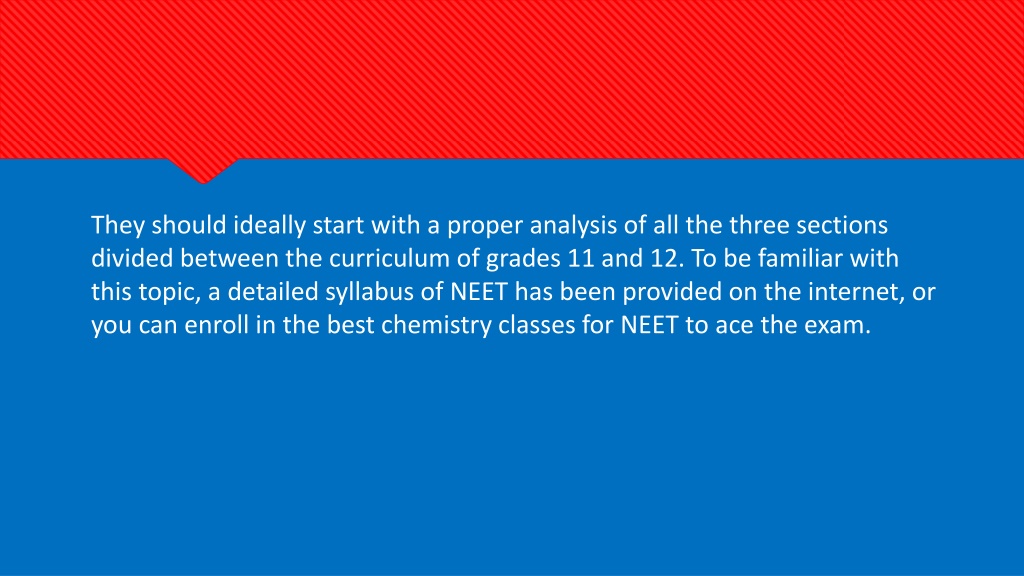 They should ideally start with a proper analysis of all the three sections divided between the curriculum of grades 11 and 12. To be familiar with this topic, a detailed syllabus of NEET has been provided on the internet, or you can enroll in the best chemistry classes for NEET to ace the exam.